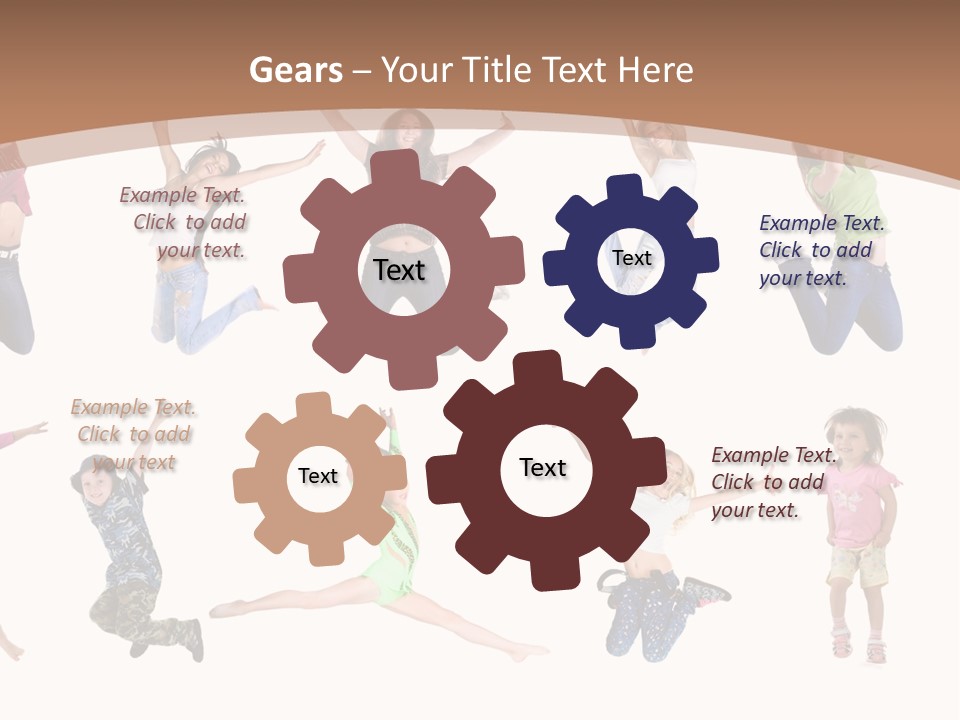 Gears – Your Title Text Here

Example Text. Click to add your text.

Text

Text

Example Text. Click to add your text.

Example Text. Click to add your text

Text

Text

Example Text. Click to add your text.